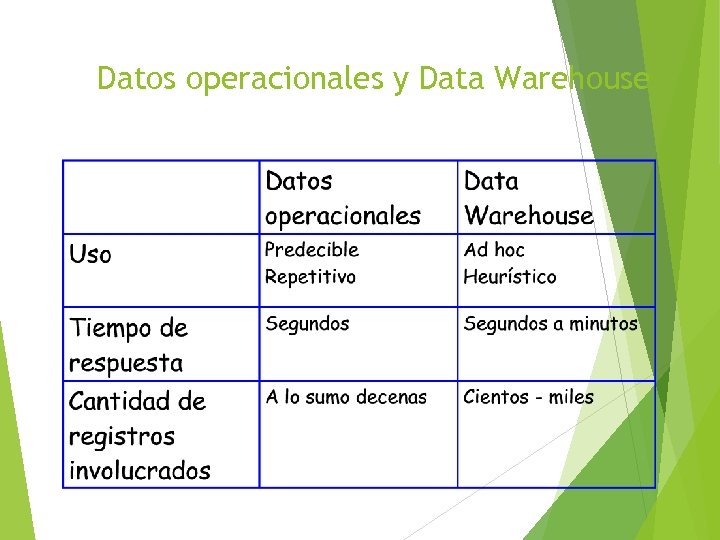 Datos operacionales y Data Warehouse

| | Datos operacionales | Data Warehouse |
|---|---|---|
| Uso | Predecible Repetitivo | Ad hoc Heurístico |
| Tiempo de respuesta | Segundos | Segundos a minutos |
| Cantidad de registros involucrados | A lo sumo decenas | Cientos - miles |